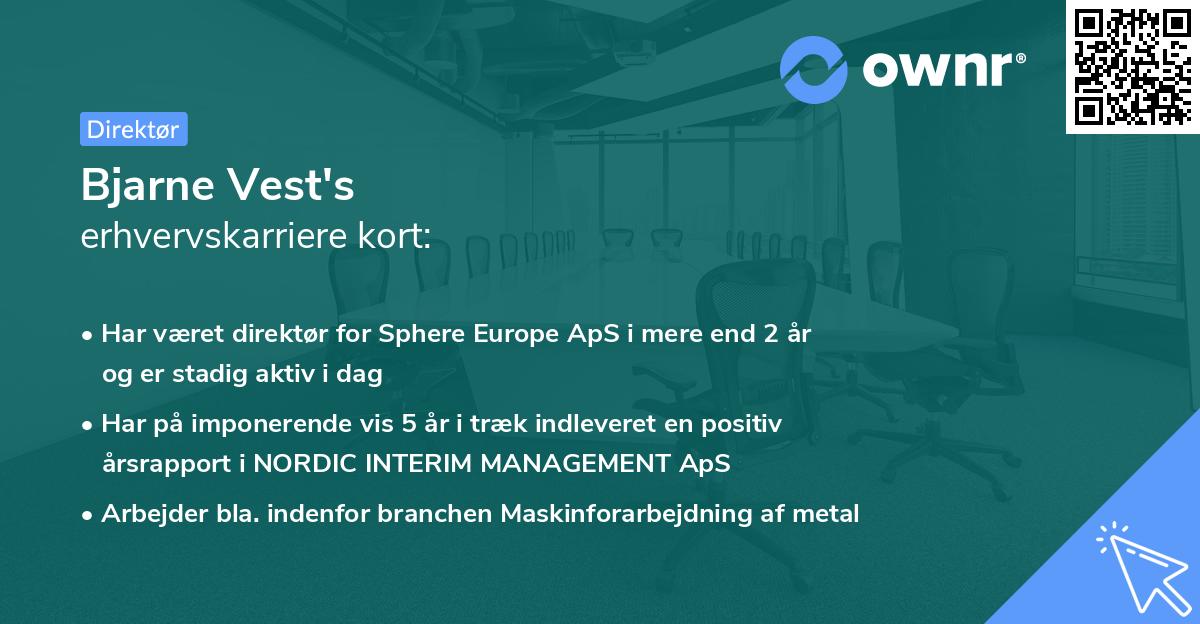 ownr®

Direktør

Bjarne Vest's
erhvervskarriere kort:

• Har været direktør for Sphere Europe ApS i mere end 2 år og er stadig aktiv i dag

• Har på imponerende vis 5 år i træk indleveret en positiv årsrapport i NORDIC INTERIM MANAGEMENT ApS

• Arbejder bla. indenfor branchen Maskinforarbejdning af metal